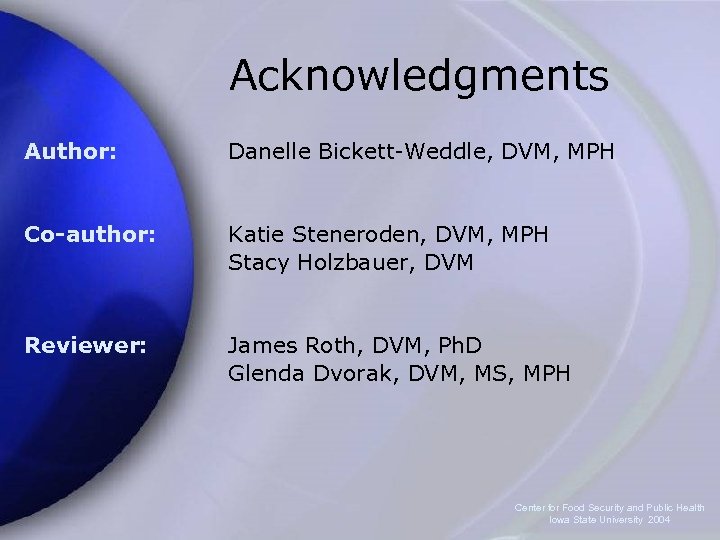 Acknowledgments

Author: Danelle Bickett-Weddle, DVM, MPH

Co-author: Katie Steneroden, DVM, MPH
Stacy Holzbauer, DVM

Reviewer: James Roth, DVM, PhD
Glenda Dvorak, DVM, MS, MPH

Center for Food Security and Public Health
Iowa State University 2004